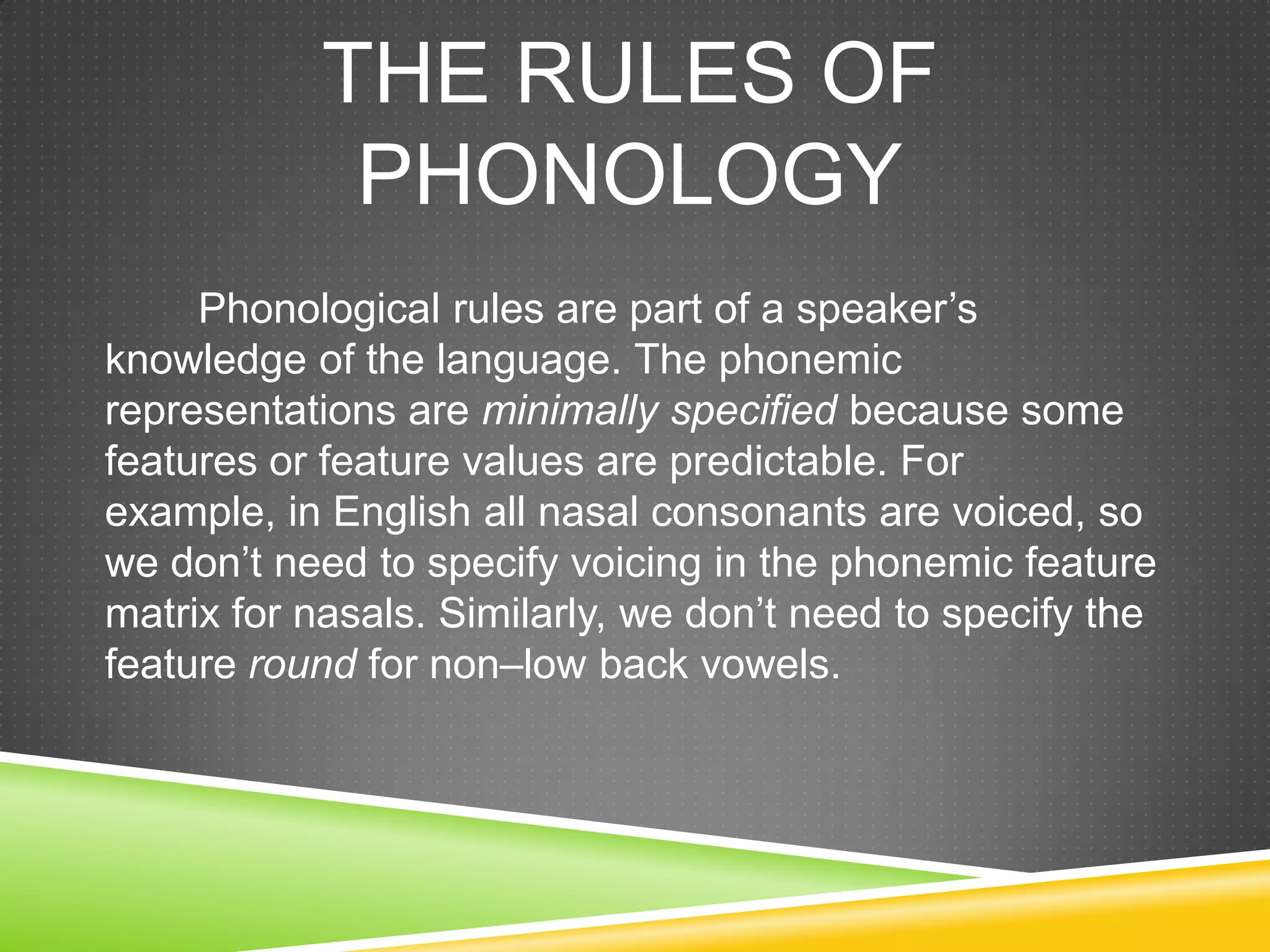 THE RULES OF PHONOLOGY

Phonological rules are part of a speaker’s knowledge of the language. The phonemic representations are minimally specified because some features or feature values are predictable. For example, in English all nasal consonants are voiced, so we don’t need to specify voicing in the phonemic feature matrix for nasals. Similarly, we don’t need to specify the feature round for non–low back vowels.